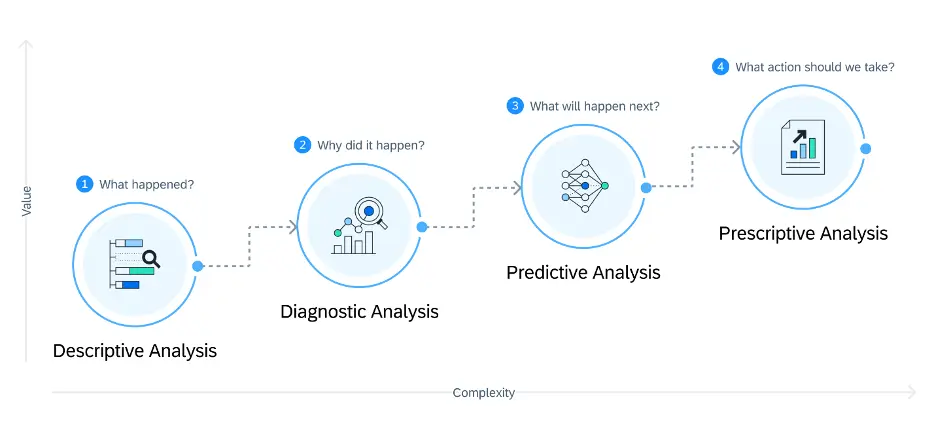 Value

1 What happened?

Descriptive Analysis

2 Why did it happen?

Diagnostic Analysis

3 What will happen next?

Predictive Analysis

4 What action should we take?

Prescriptive Analysis

Complexity